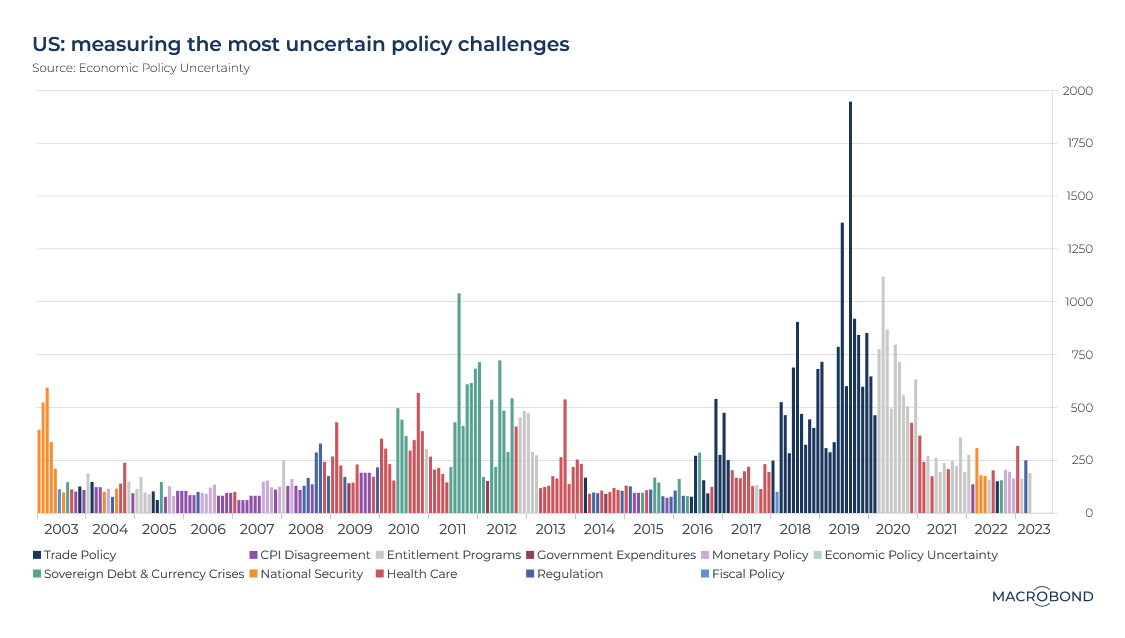 US: measuring the most uncertain policy challenges
Source: Economic Policy Uncertainty

2000
1750
1500
1250
1000
750
500
250
0

2003 2004 2005 2006 2007 2008 2009 2010 2011 2012 2013 2014 2015 2016 2017 2018 2019 2020 2021 2022 2023

Trade Policy
CPI Disagreement
Entitlement Programs
Government Expenditures
Monetary Policy
Economic Policy Uncertainty
Sovereign Debt & Currency Crises
National Security
Health Care
Regulation
Fiscal Policy

MACROBOND